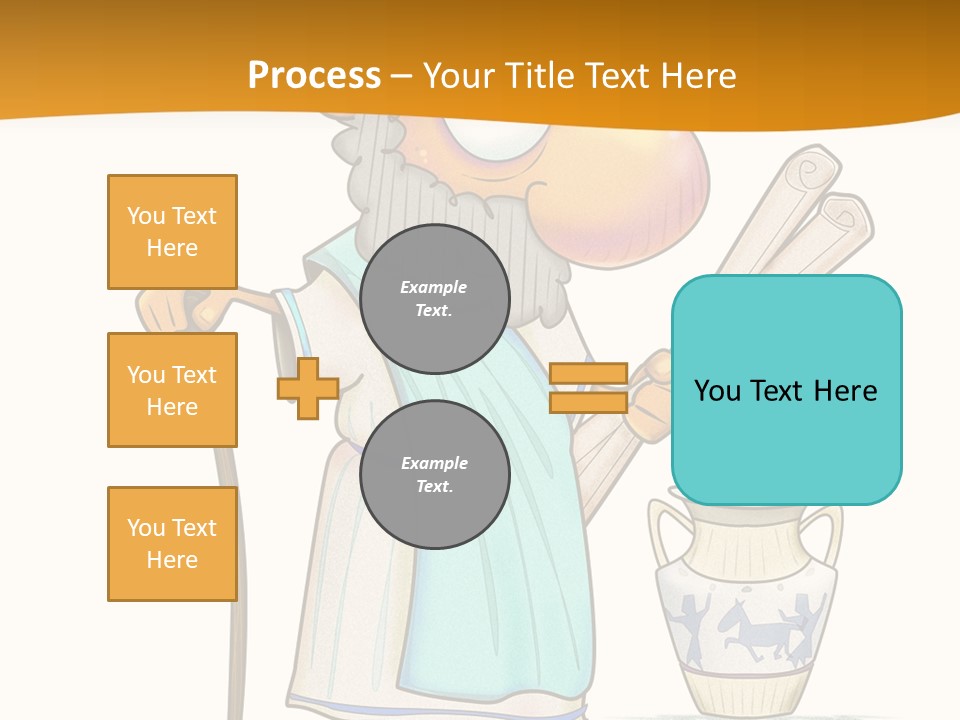 Process – Your Title Text Here

You Text Here

You Text Here

You Text Here

Example Text.

Example Text.

You Text Here